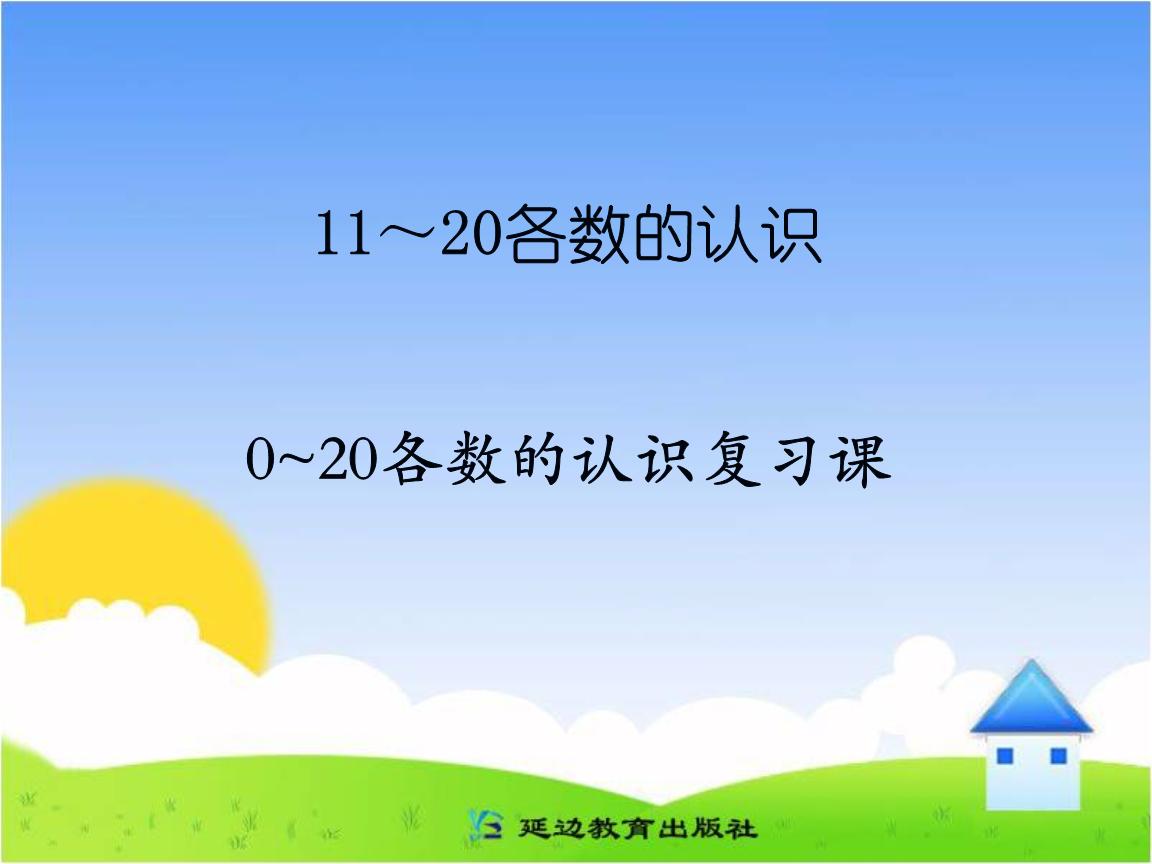 11～20各数的认识

0~20各数的认识复习课

延边教育出版社